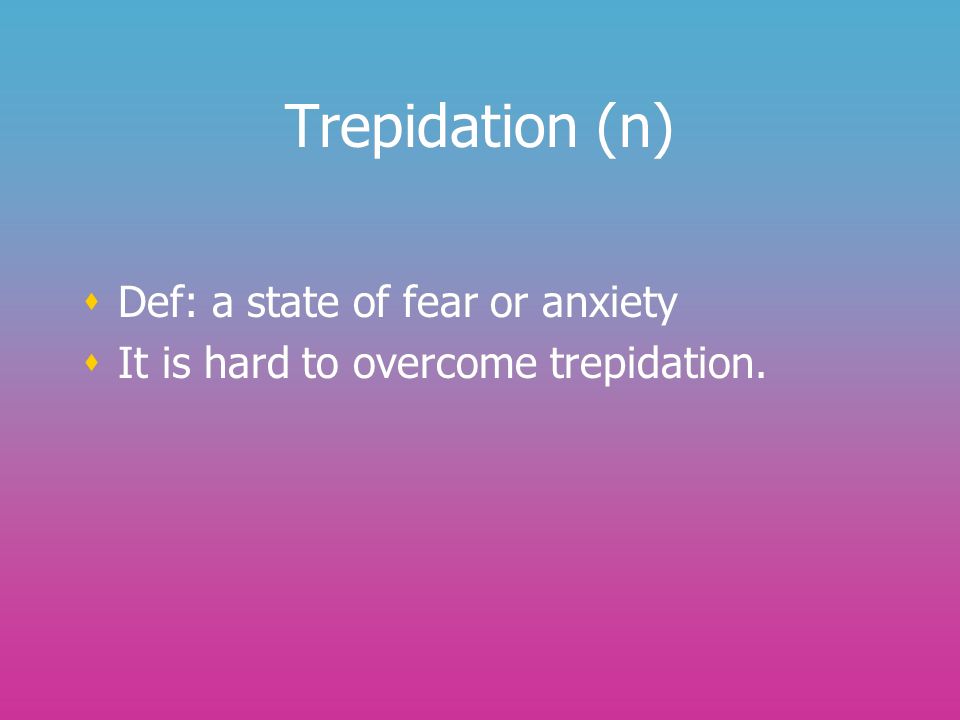 Trepidation (n)

- Def: a state of fear or anxiety
- It is hard to overcome trepidation.